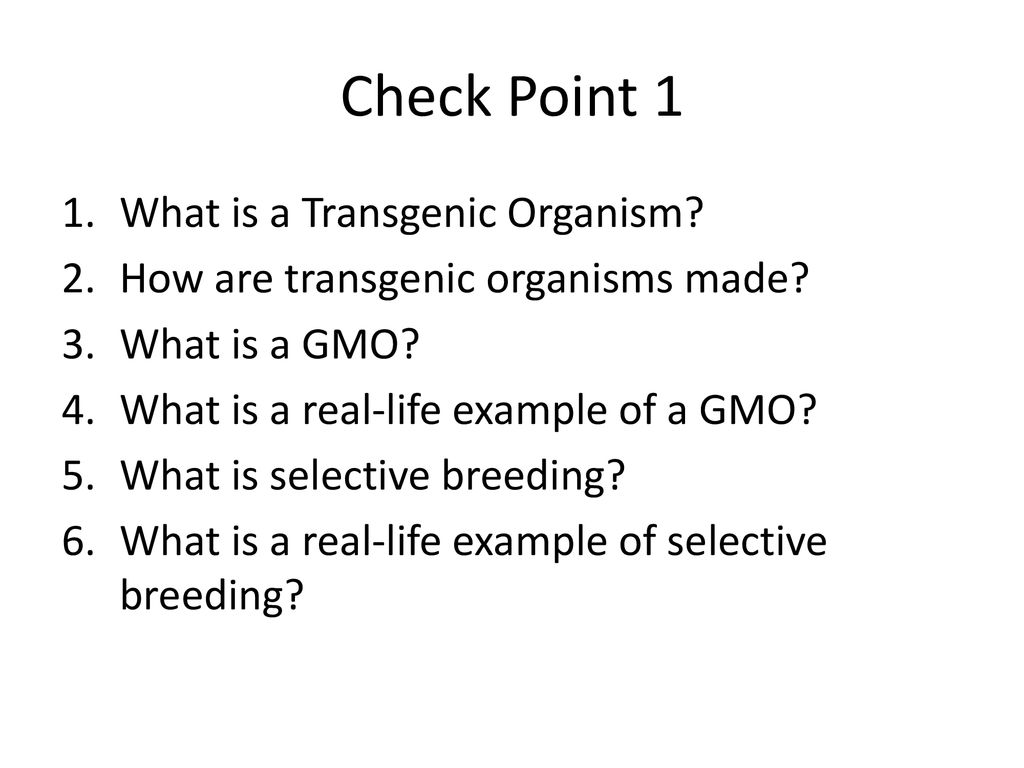 Check Point 1

1. What is a Transgenic Organism?
2. How are transgenic organisms made?
3. What is a GMO?
4. What is a real-life example of a GMO?
5. What is selective breeding?
6. What is a real-life example of selective breeding?